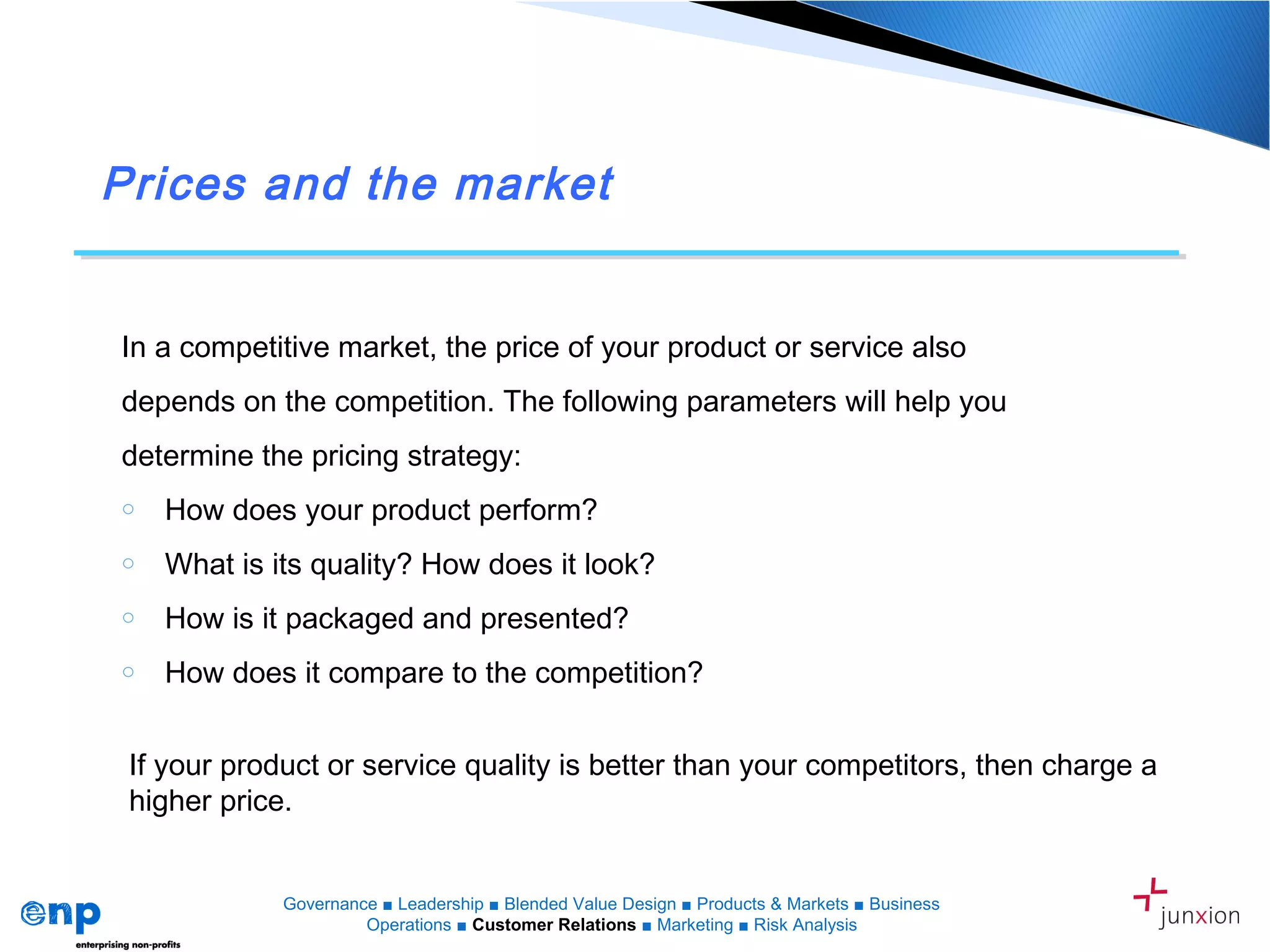 Prices and the market

In a competitive market, the price of your product or service also depends on the competition. The following parameters will help you determine the pricing strategy:

○ How does your product perform?
○ What is its quality? How does it look?
○ How is it packaged and presented?
○ How does it compare to the competition?

If your product or service quality is better than your competitors, then charge a higher price.

enp
enterprising non-profits

Governance ■ Leadership ■ Blended Value Design ■ Products & Markets ■ Business Operations ■ Customer Relations ■ Marketing ■ Risk Analysis

junxion